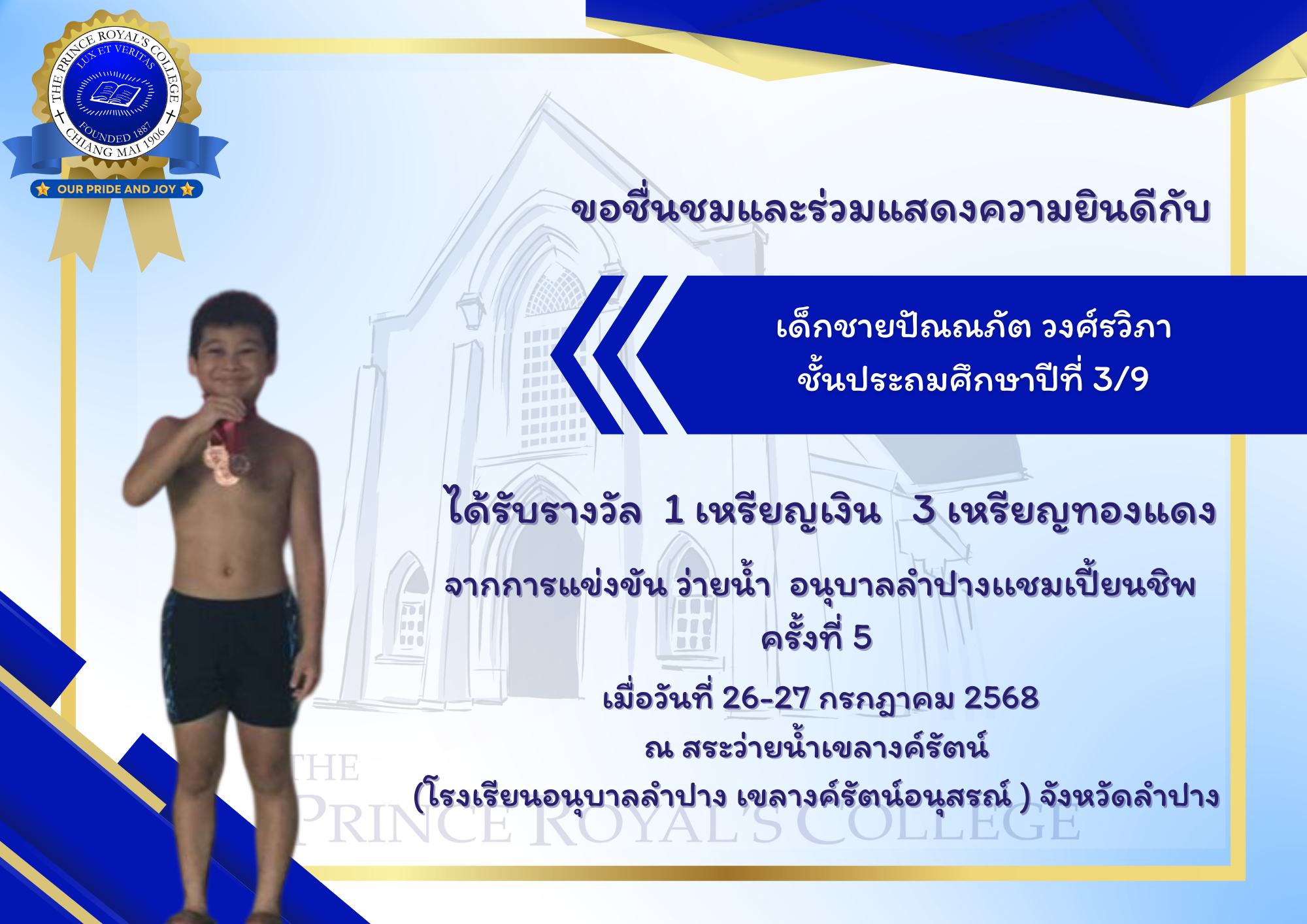 THE PRINCE ROYAL'S COLLEGE
LUX ET VERITAS
FOUNDED 1887
CHIANG MAI 1906
OUR PRIDE AND JOY

ขอชื่นชมและร่วมแสดงความยินดีกับ

เด็กชายปัณณภัต วงศ์รวิภา
ชั้นประถมศึกษาปีที่ 3/9

ได้รับรางวัล 1 เหรียญเงิน 3 เหรียญทองแดง

จากการแข่งขัน ว่ายน้ำ อนุบาลลำปางแชมเปี้ยนชิพ
ครั้งที่ 5

เมื่อวันที่ 26-27 กรกฎาคม 2568
ณ สระว่ายน้ำเขลางค์รัตน์
(โรงเรียนอนุบาลลำปาง เขลางค์รัตน์อนุสรณ์ ) จังหวัดลำปาง

THE
PRINCE ROYAL'S COLLEGE